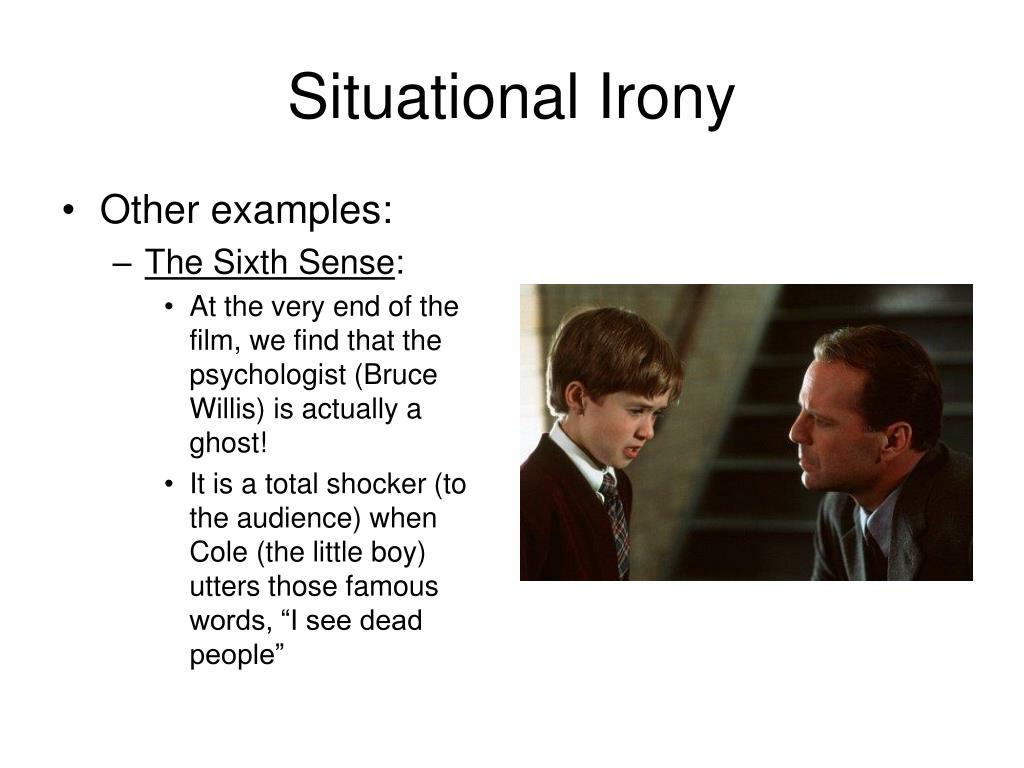 Situational Irony

• Other examples:
– The Sixth Sense:
• At the very end of the film, we find that the psychologist (Bruce Willis) is actually a ghost!
• It is a total shocker (to the audience) when Cole (the little boy) utters those famous words, “I see dead people”